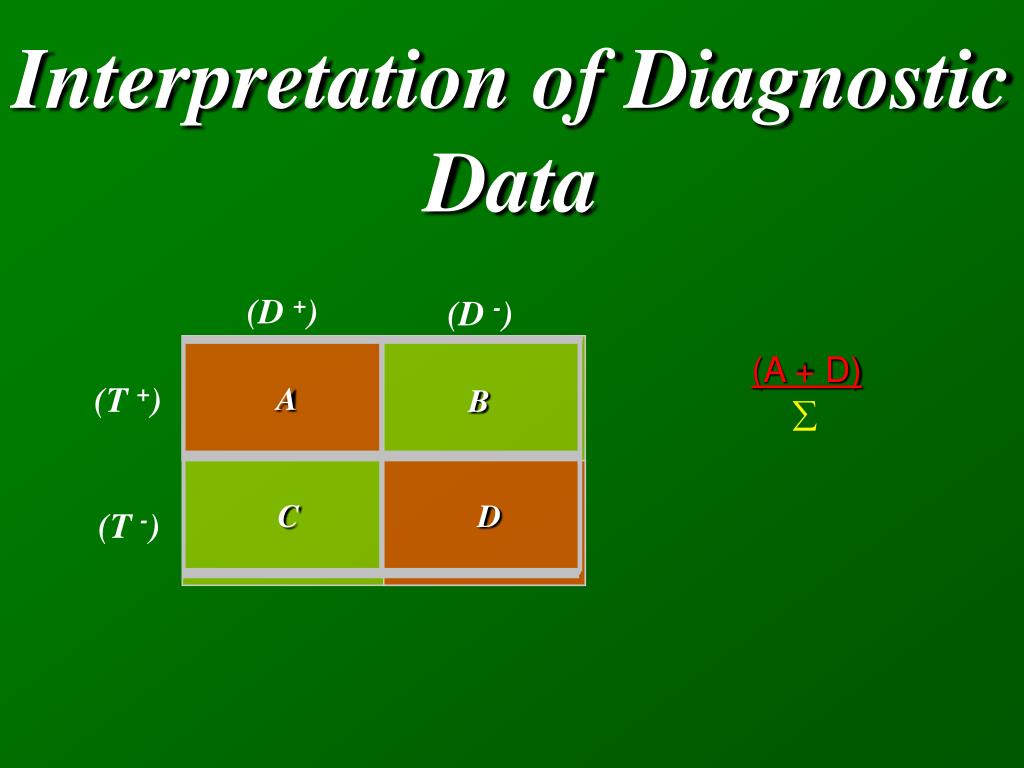 Interpretation of Diagnostic Data

|  | (D $^+$) | (D $^-$) |
|---|---|---|
| (T $^+$) | A | B |
| (T $^-$) | C | D |

$\frac{(A + D)}{\Sigma}$